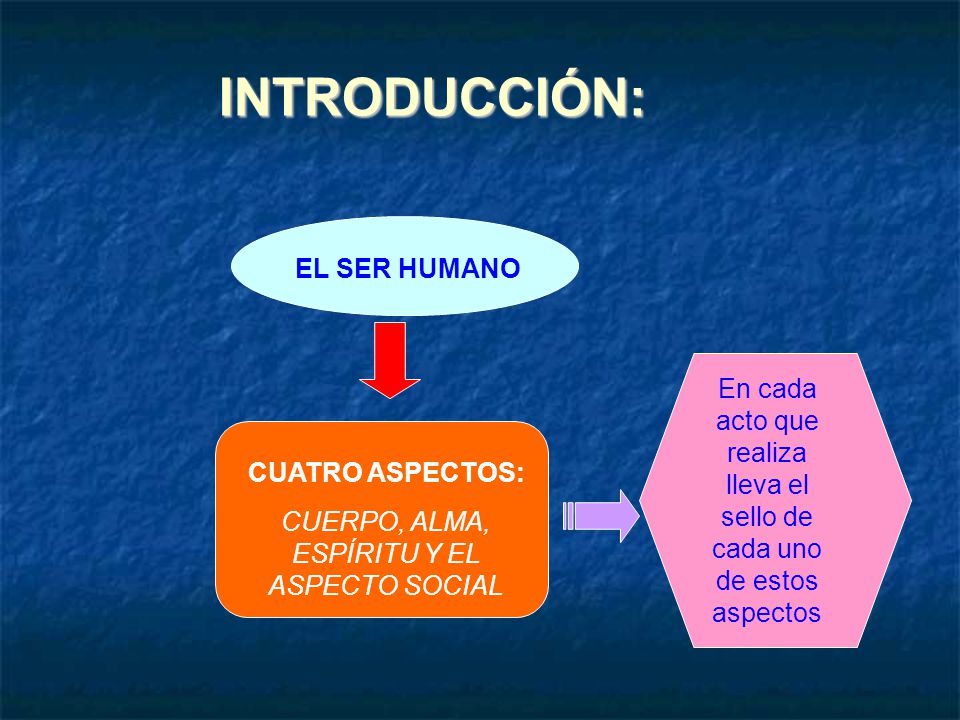 INTRODUCCIÓN:

EL SER HUMANO

CUATRO ASPECTOS:

CUERPO, ALMA, ESPÍRITU Y EL ASPECTO SOCIAL

En cada acto que realiza lleva el sello de cada uno de estos aspectos